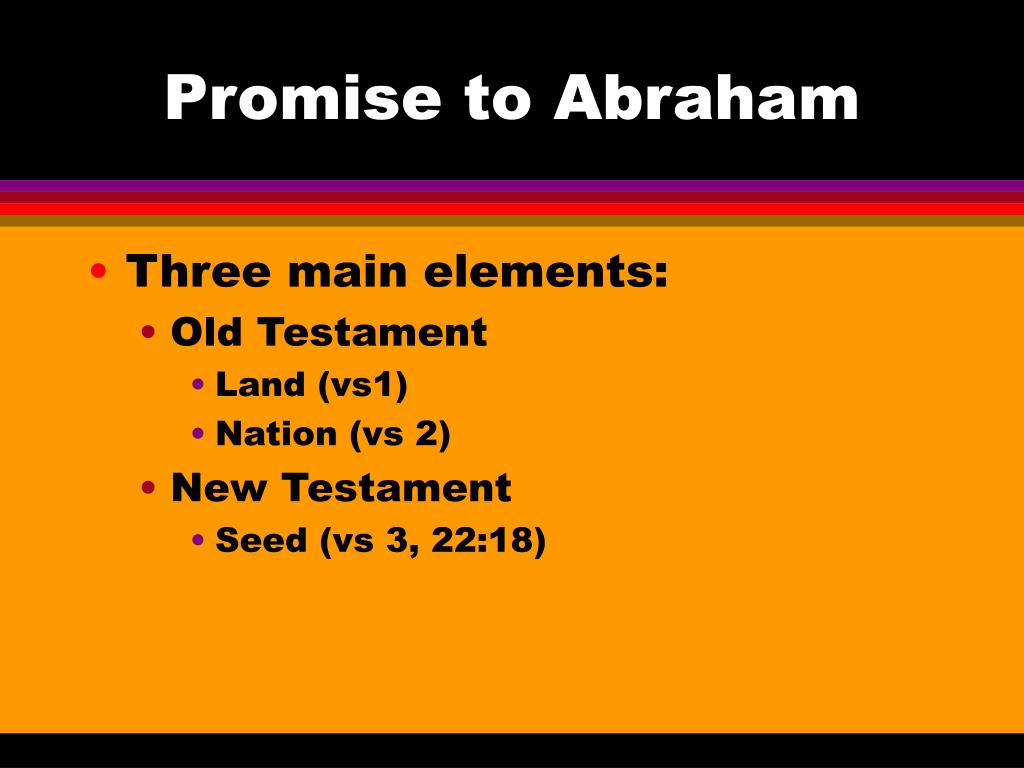 Promise to Abraham

• Three main elements:
  • Old Testament
    • Land (vs1)
    • Nation (vs 2)
  • New Testament
    • Seed (vs 3, 22:18)